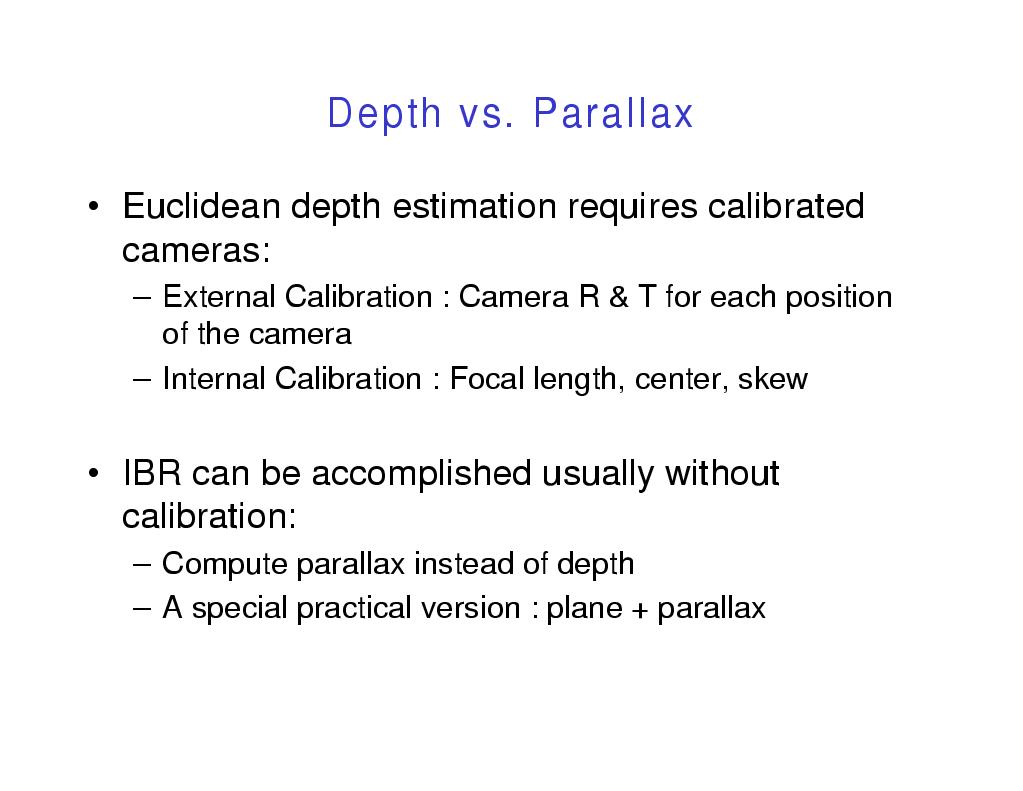 Depth vs. Parallax

• Euclidean depth estimation requires calibrated cameras:
– External Calibration : Camera R & T for each position of the camera
– Internal Calibration : Focal length, center, skew

• IBR can be accomplished usually without calibration:
– Compute parallax instead of depth
– A special practical version : plane + parallax